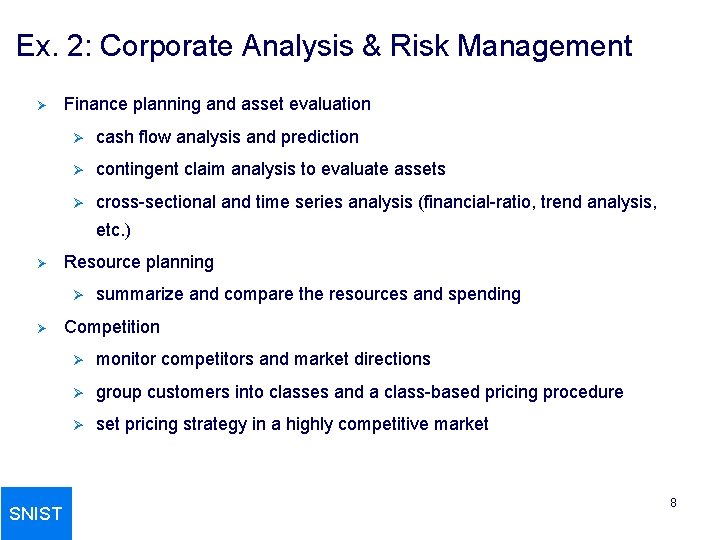 Ex. 2: Corporate Analysis & Risk Management

➢ Finance planning and asset evaluation

➢ cash flow analysis and prediction

➢ contingent claim analysis to evaluate assets

➢ cross-sectional and time series analysis (financial-ratio, trend analysis, etc.)

➢ Resource planning

➢ summarize and compare the resources and spending

➢ Competition

➢ monitor competitors and market directions

➢ group customers into classes and a class-based pricing procedure

➢ set pricing strategy in a highly competitive market

SNIST

8